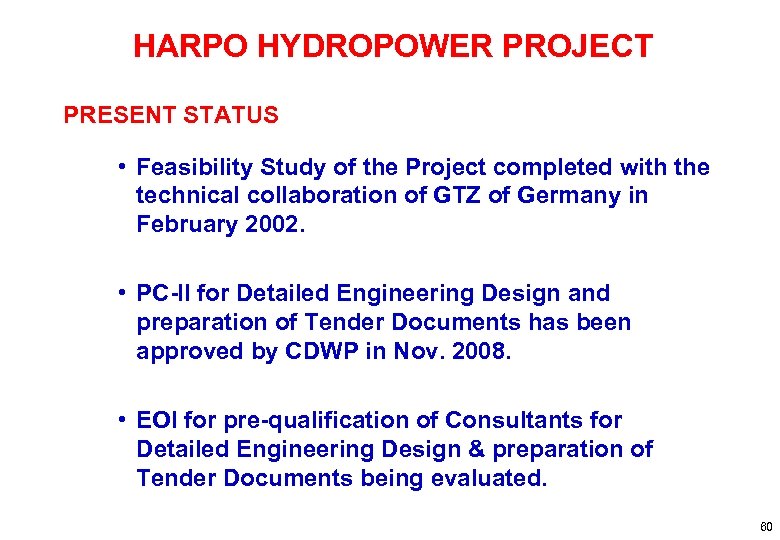 HARPO HYDROPOWER PROJECT

PRESENT STATUS

• Feasibility Study of the Project completed with the technical collaboration of GTZ of Germany in February 2002.

• PC-II for Detailed Engineering Design and preparation of Tender Documents has been approved by CDWP in Nov. 2008.

• EOI for pre-qualification of Consultants for Detailed Engineering Design & preparation of Tender Documents being evaluated.

60